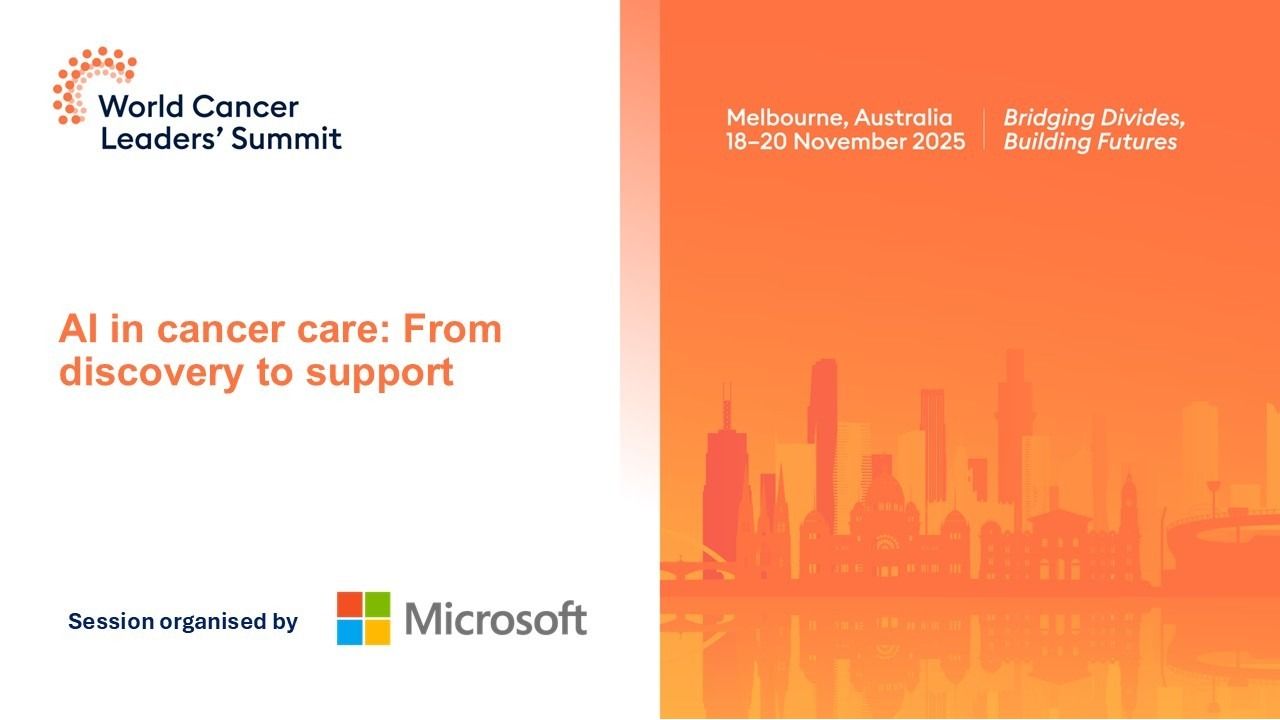 World Cancer Leaders' Summit

Melbourne, Australia
18–20 November 2025

Bridging Divides, Building Futures

AI in cancer care: From discovery to support

Session organised by

Microsoft